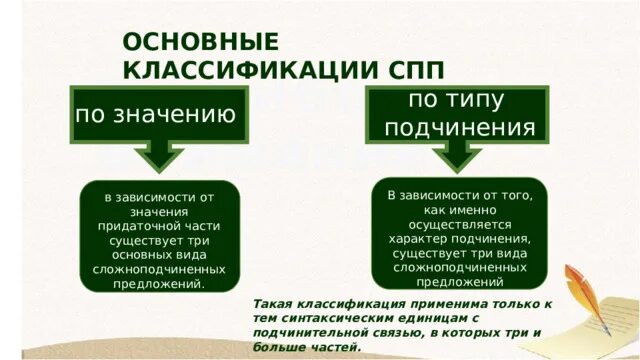 ОСНОВНЫЕ КЛАССИФИКАЦИИ СПП

по значению

в зависимости от значения придаточной части существует три основных вида сложноподчиненных предложений.

по типу подчинения

В зависимости от того, как именно осуществляется характер подчинения, существует три вида сложноподчиненных предложений

Такая классификация применима только к тем синтаксическим единицам с подчинительной связью, в которых три и больше частей.